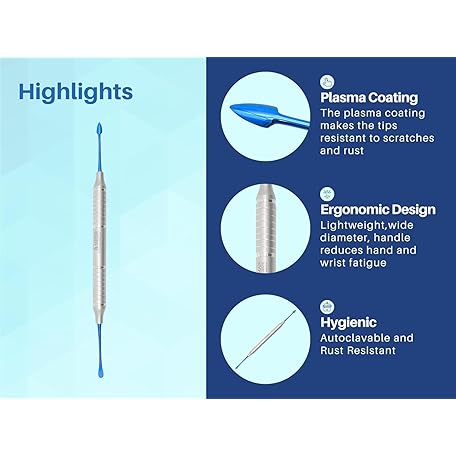 Highlights

Plasma Coating
The plasma coating makes the tips resistant to scratches and rust

Ergonomic Design
Lightweight,wide diameter, handle reduces hand and wrist fatigue

Hygienic
Autoclavable and Rust Resistant